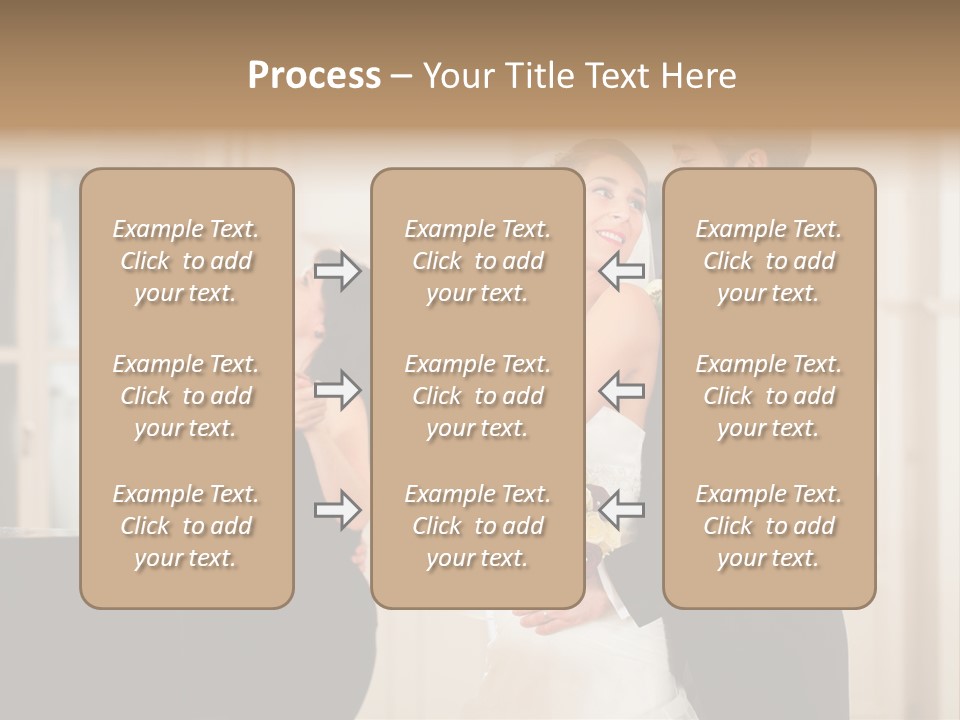 Process – Your Title Text Here

Example Text. Click to add your text.

Example Text. Click to add your text.

Example Text. Click to add your text.

Example Text. Click to add your text.

Example Text. Click to add your text.

Example Text. Click to add your text.

Example Text. Click to add your text.

Example Text. Click to add your text.

Example Text. Click to add your text.